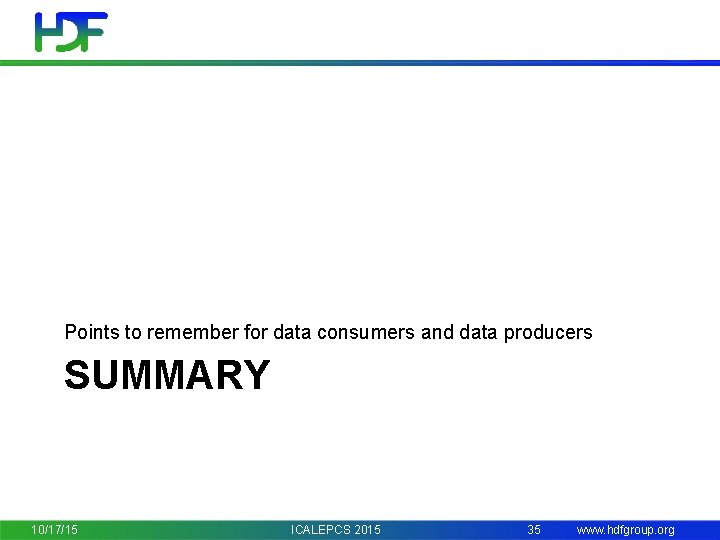 HDF

Points to remember for data consumers and data producers

SUMMARY

10/17/15 ICALEPCS 2015 35 www.hdfgroup.org